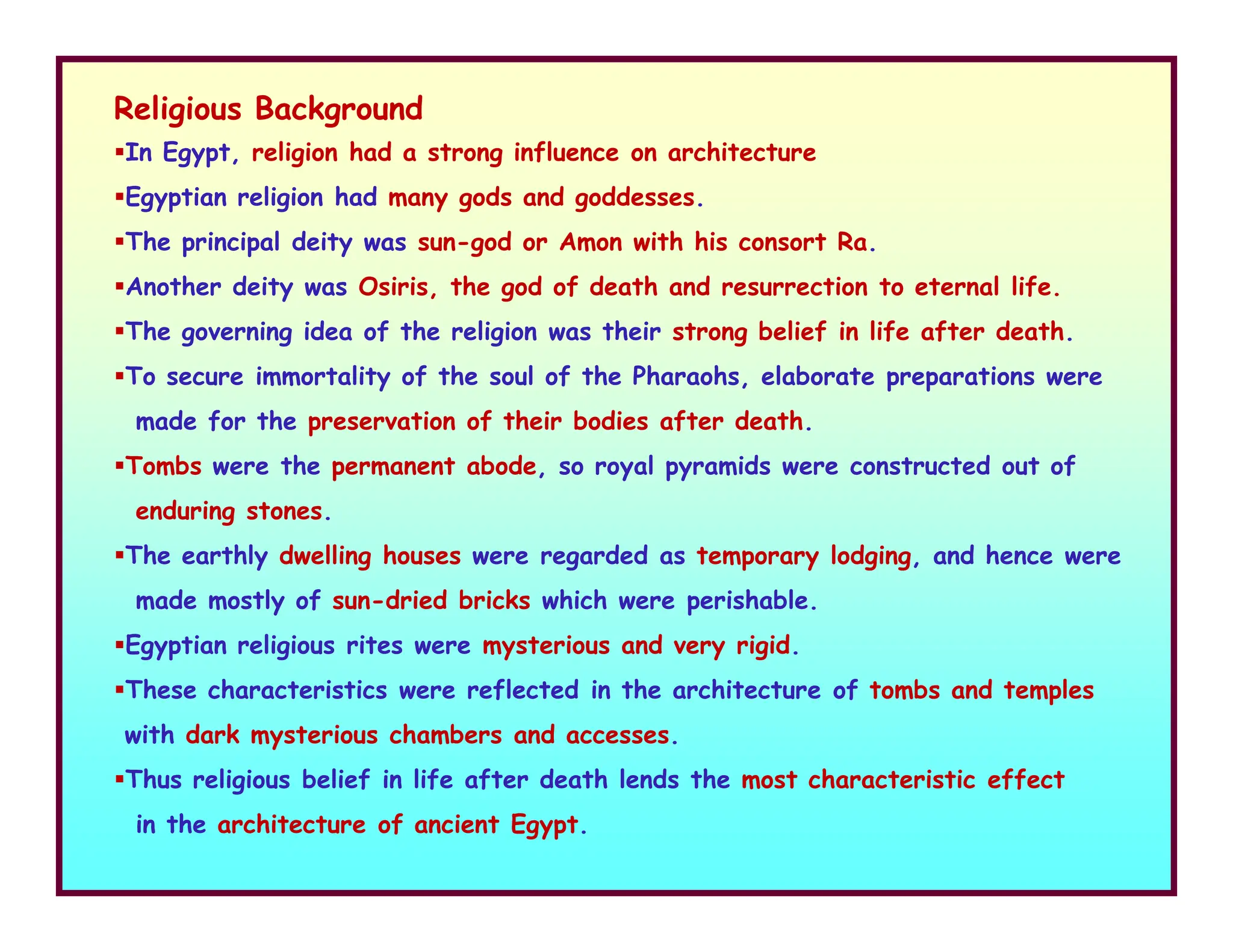 Religious Background

▪In Egypt, religion had a strong influence on architecture

▪Egyptian religion had many gods and goddesses.

▪The principal deity was sun-god or Amon with his consort Ra.

▪Another deity was Osiris, the god of death and resurrection to eternal life.

▪The governing idea of the religion was their strong belief in life after death.

▪To secure immortality of the soul of the Pharaohs, elaborate preparations were made for the preservation of their bodies after death.

▪Tombs were the permanent abode, so royal pyramids were constructed out of enduring stones.

▪The earthly dwelling houses were regarded as temporary lodging, and hence were made mostly of sun-dried bricks which were perishable.

▪Egyptian religious rites were mysterious and very rigid.

▪These characteristics were reflected in the architecture of tombs and temples with dark mysterious chambers and accesses.

▪Thus religious belief in life after death lends the most characteristic effect in the architecture of ancient Egypt.